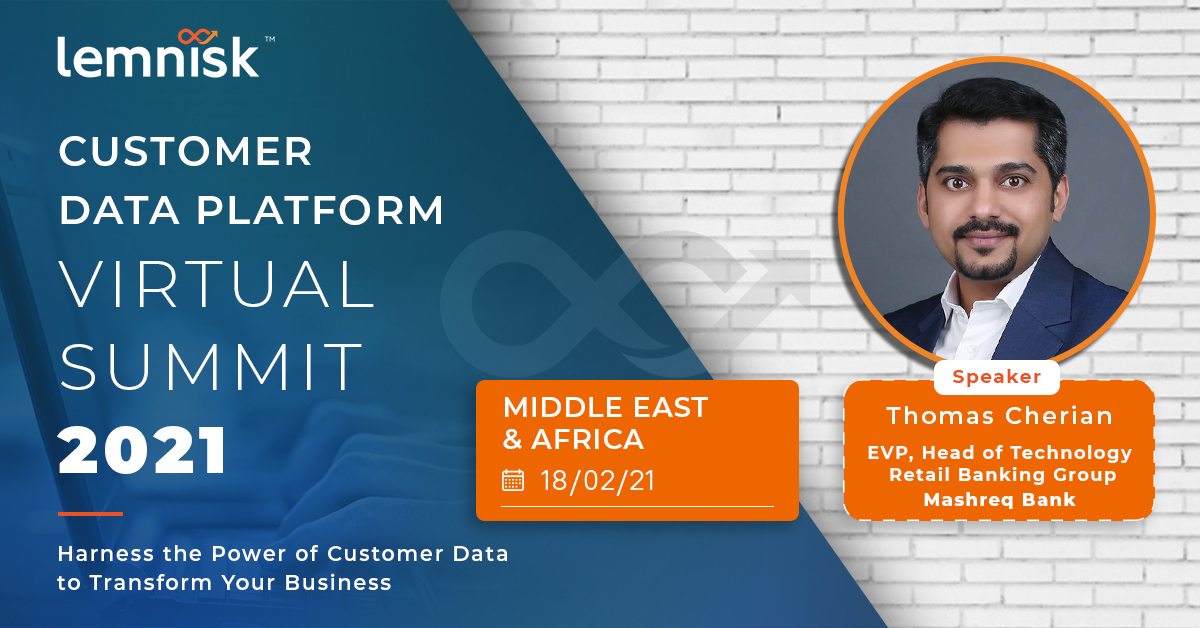 lemnisk™

CUSTOMER DATA PLATFORM VIRTUAL SUMMIT 2021

Harness the Power of Customer Data to Transform Your Business

MIDDLE EAST & AFRICA

18/02/21

Speaker

Thomas Cherian

EVP, Head of Technology Retail Banking Group Mashreq Bank